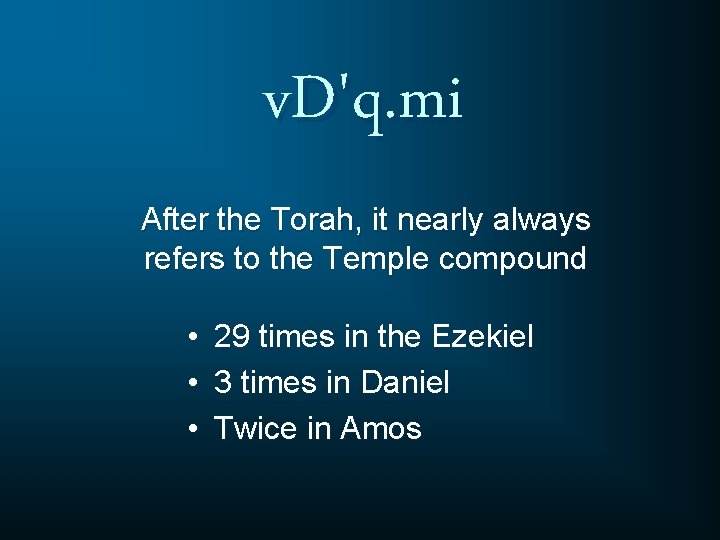 vD'q.mi

After the Torah, it nearly always refers to the Temple compound

• 29 times in the Ezekiel
• 3 times in Daniel
• Twice in Amos